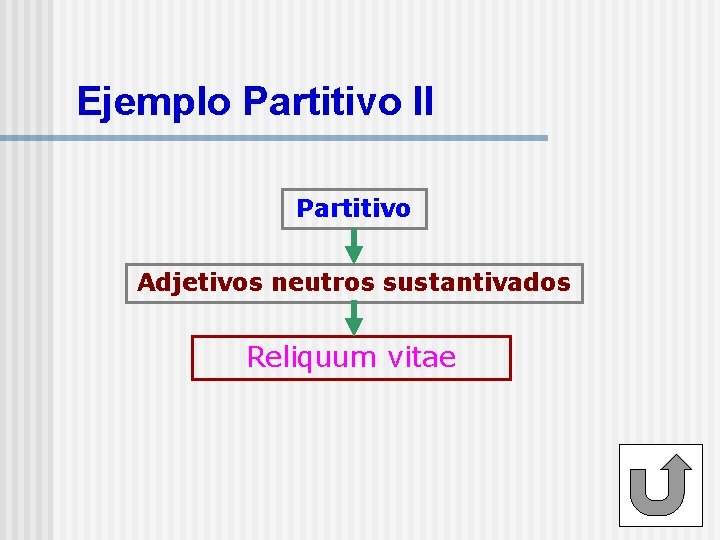 Ejemplo Partitivo II

Partitivo

Adjetivos neutros sustantivados

Reliquum vitae